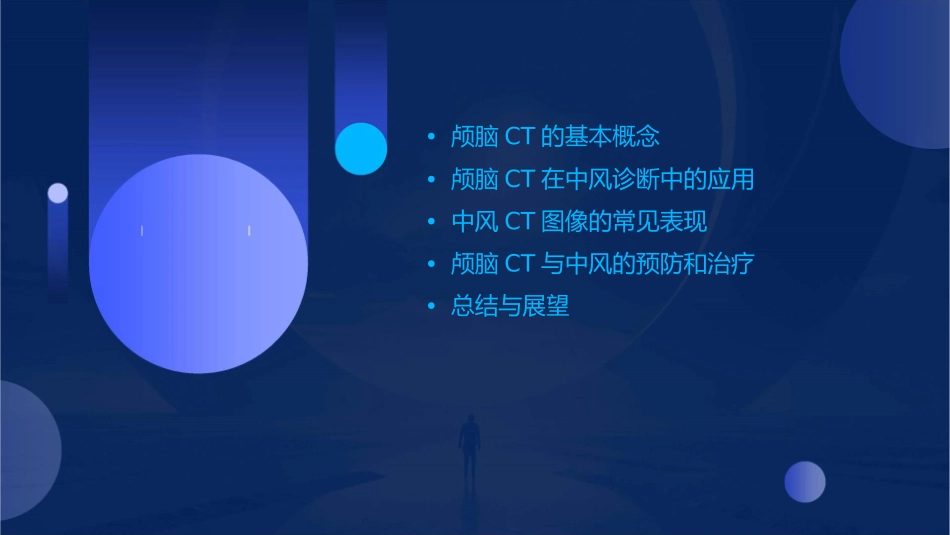 • 颅脑 CT 的基本概念
• 颅脑 CT 在中风诊断中的应用
• 中风 CT 图像的常见表现
• 颅脑 CT 与中风的预防和治疗
• 总结与展望